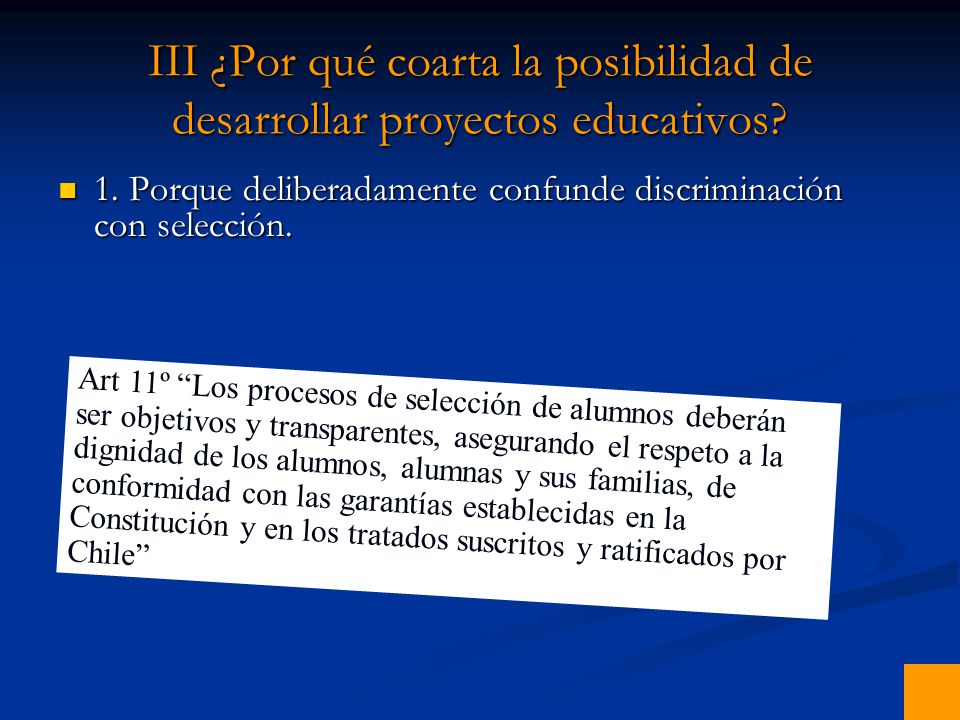 III ¿Por qué coarta la posibilidad de desarrollar proyectos educativos?

1. Porque deliberadamente confunde discriminación con selección.

Art 11º “Los procesos de selección de alumnos deberán ser objetivos y transparentes, asegurando el respeto a la dignidad de los alumnos, alumnas y sus familias, de conformidad con las garantías establecidas en la Constitución y en los tratados suscritos y ratificados por Chile”